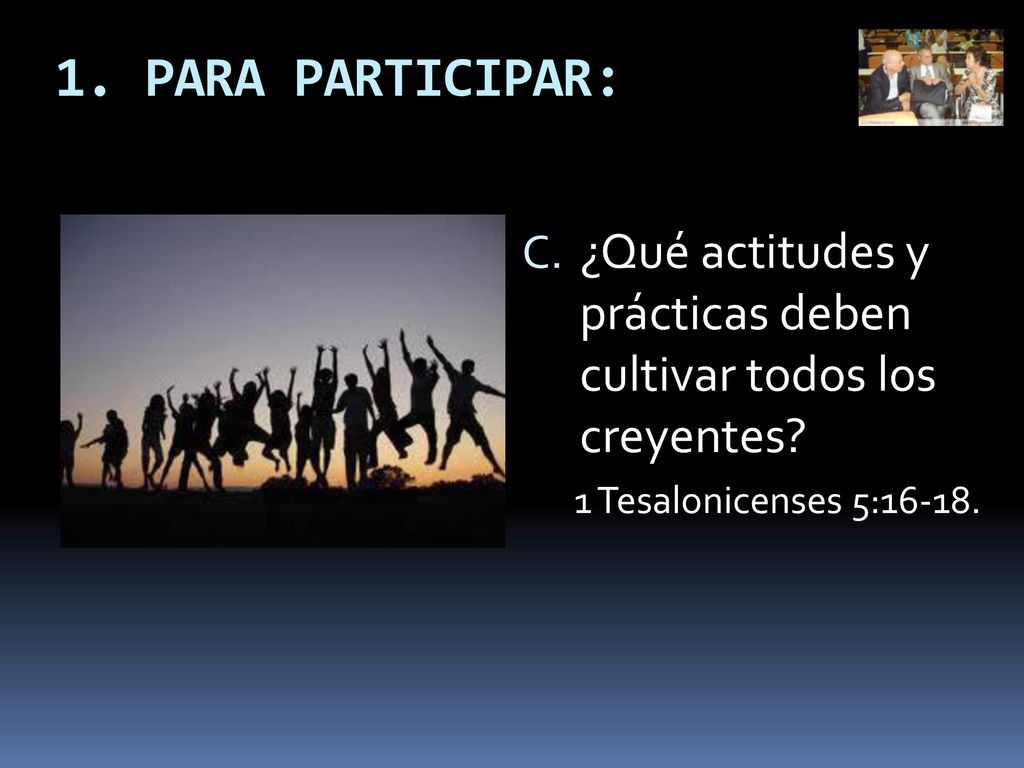 1. PARA PARTICIPAR:

C. ¿Qué actitudes y prácticas deben cultivar todos los creyentes?

1 Tesalonicenses 5:16-18.